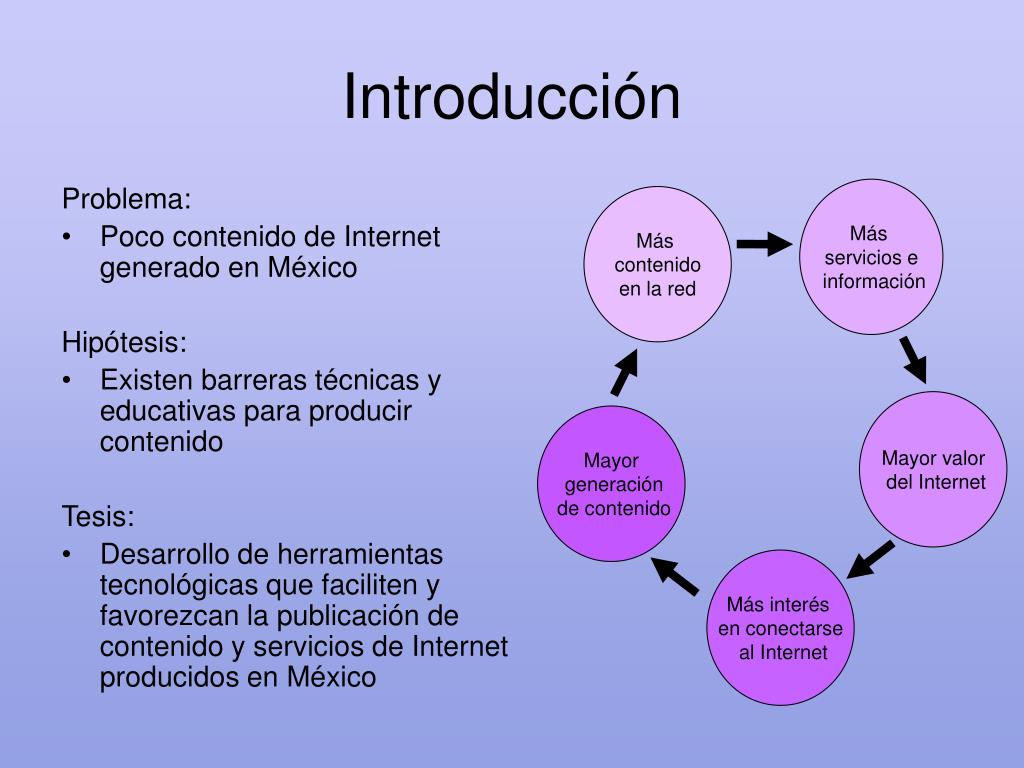 Introducción

Problema:
• Poco contenido de Internet generado en México

Hipótesis:
• Existen barreras técnicas y educativas para producir contenido

Tesis:
• Desarrollo de herramientas tecnológicas que faciliten y favorezcan la publicación de contenido y servicios de Internet producidos en México

Más contenido en la red

Más servicios e información

Mayor valor del Internet

Más interés en conectarse al Internet

Mayor generación de contenido